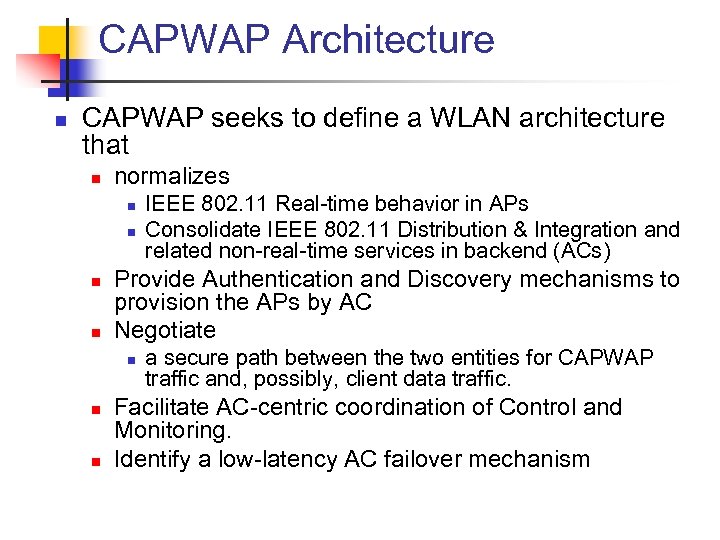 CAPWAP Architecture

- CAPWAP seeks to define a WLAN architecture that
  - normalizes
    - IEEE 802.11 Real-time behavior in APs
    - Consolidate IEEE 802.11 Distribution & Integration and related non-real-time services in backend (ACs)
  - Provide Authentication and Discovery mechanisms to provision the APs by AC
  - Negotiate
    - a secure path between the two entities for CAPWAP traffic and, possibly, client data traffic.
  - Facilitate AC-centric coordination of Control and Monitoring.
  - Identify a low-latency AC failover mechanism